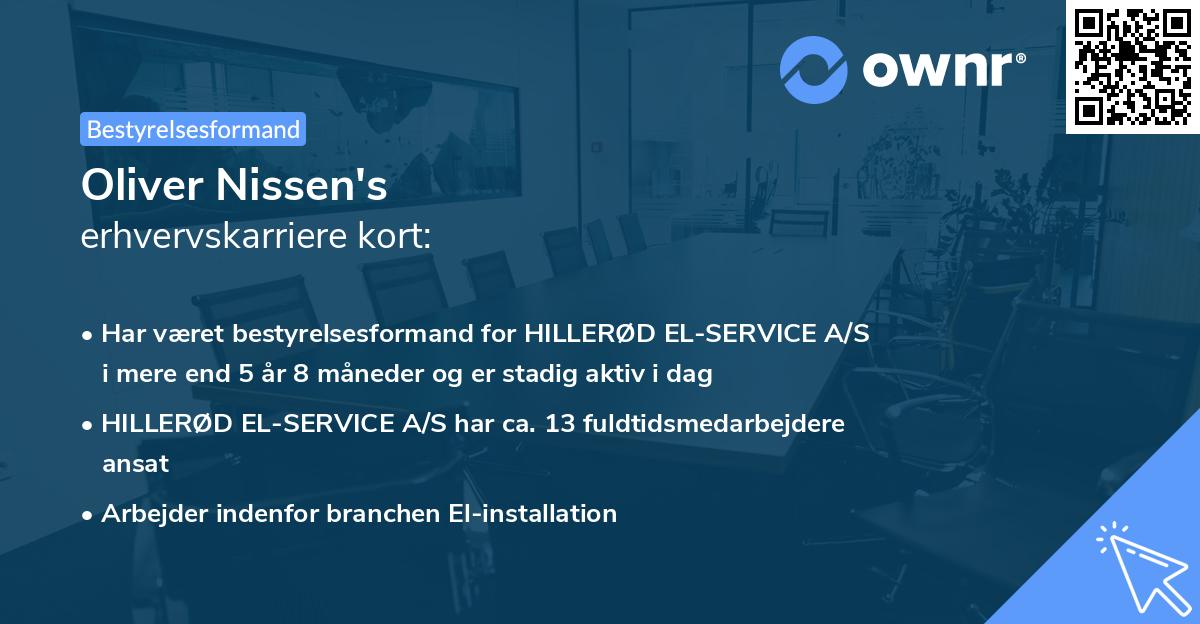 ownr®

Bestyrelsesformand

Oliver Nissen's
erhvervskarriere kort:

• Har været bestyrelsesformand for HILLERØD EL-SERVICE A/S i mere end 5 år 8 måneder og er stadig aktiv i dag

• HILLERØD EL-SERVICE A/S har ca. 13 fuldtidsmedarbejdere ansat

• Arbejder indenfor branchen El-installation